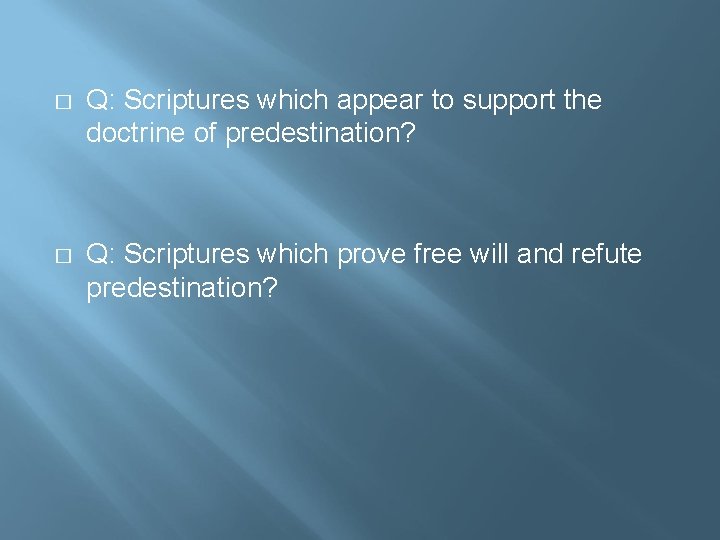 Q: Scriptures which appear to support the doctrine of predestination?

Q: Scriptures which prove free will and refute predestination?